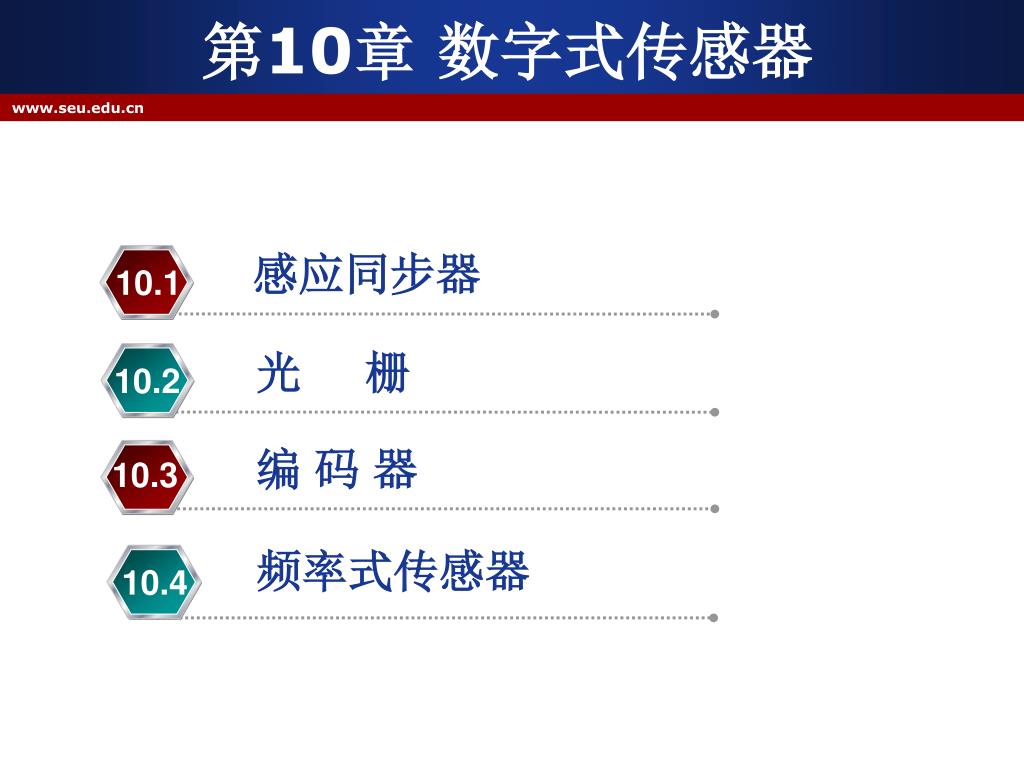 第10章 数字式传感器

www.seu.edu.cn

10.1 感应同步器

10.2 光　栅

10.3 编 码 器

10.4 频率式传感器